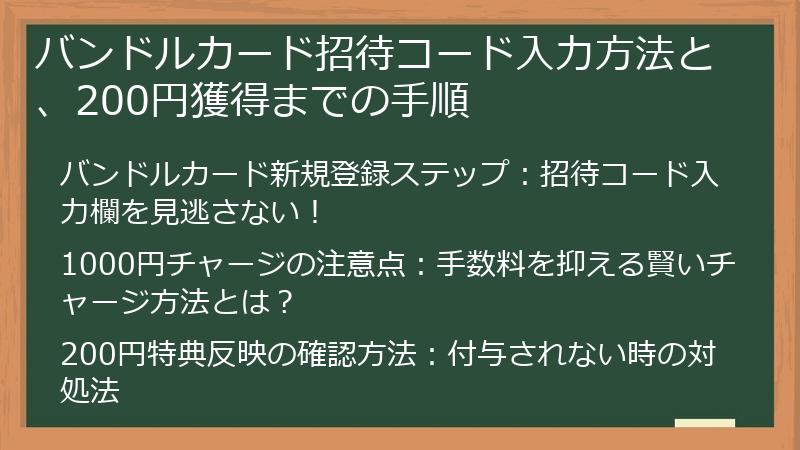 バンドルカード招待コード入力方法と、200円獲得までの手順

バンドルカード新規登録ステップ：招待コード入力欄を見逃さない！

1000円チャージの注意点：手数料を抑える賢いチャージ方法とは？

200円特典反映の確認方法：付与されない時の対処法